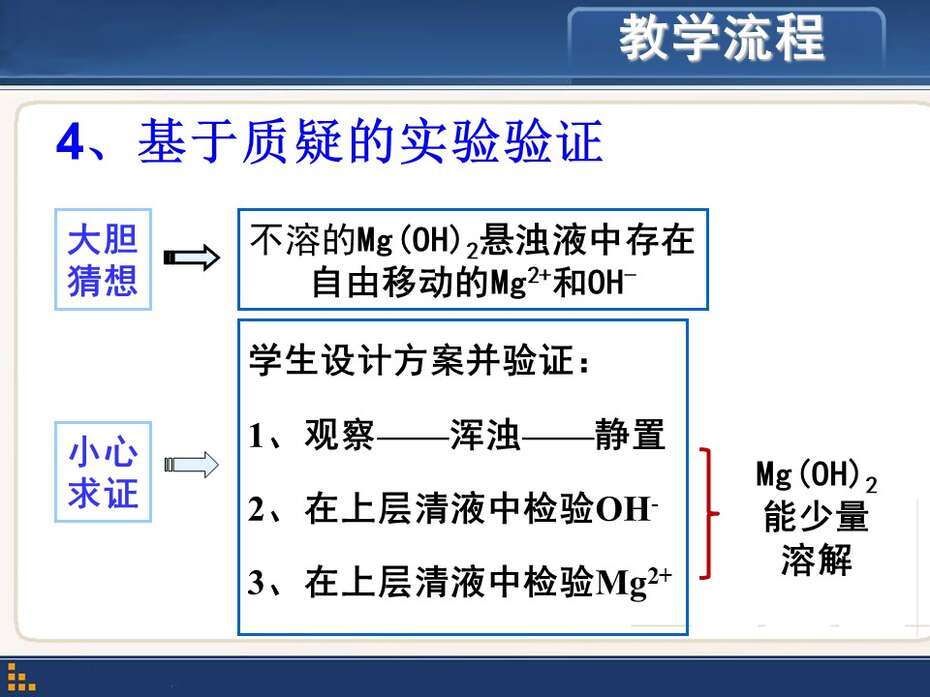 教学流程

4、基于质疑的实验验证

大胆猜想

不溶的$Mg(OH)_2$悬浊液中存在自由移动的$Mg^{2+}$和$OH^-$

小心求证

学生设计方案并验证：

1、观察——浑浊——静置

2、在上层清液中检验$OH^-$

3、在上层清液中检验$Mg^{2+}$

$Mg(OH)_2$能少量溶解